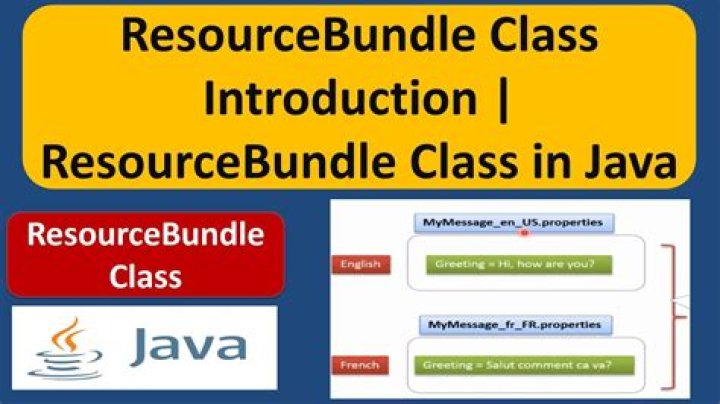 ResourceBundle Class Introduction | ResourceBundle Class in Java

ResourceBundle Class

Java

MyMessage_en_US.properties

English

Greeting = Hi, how are you?

MyMessage_fr_FR.properties

French

Greeting = Salut comment ca va?